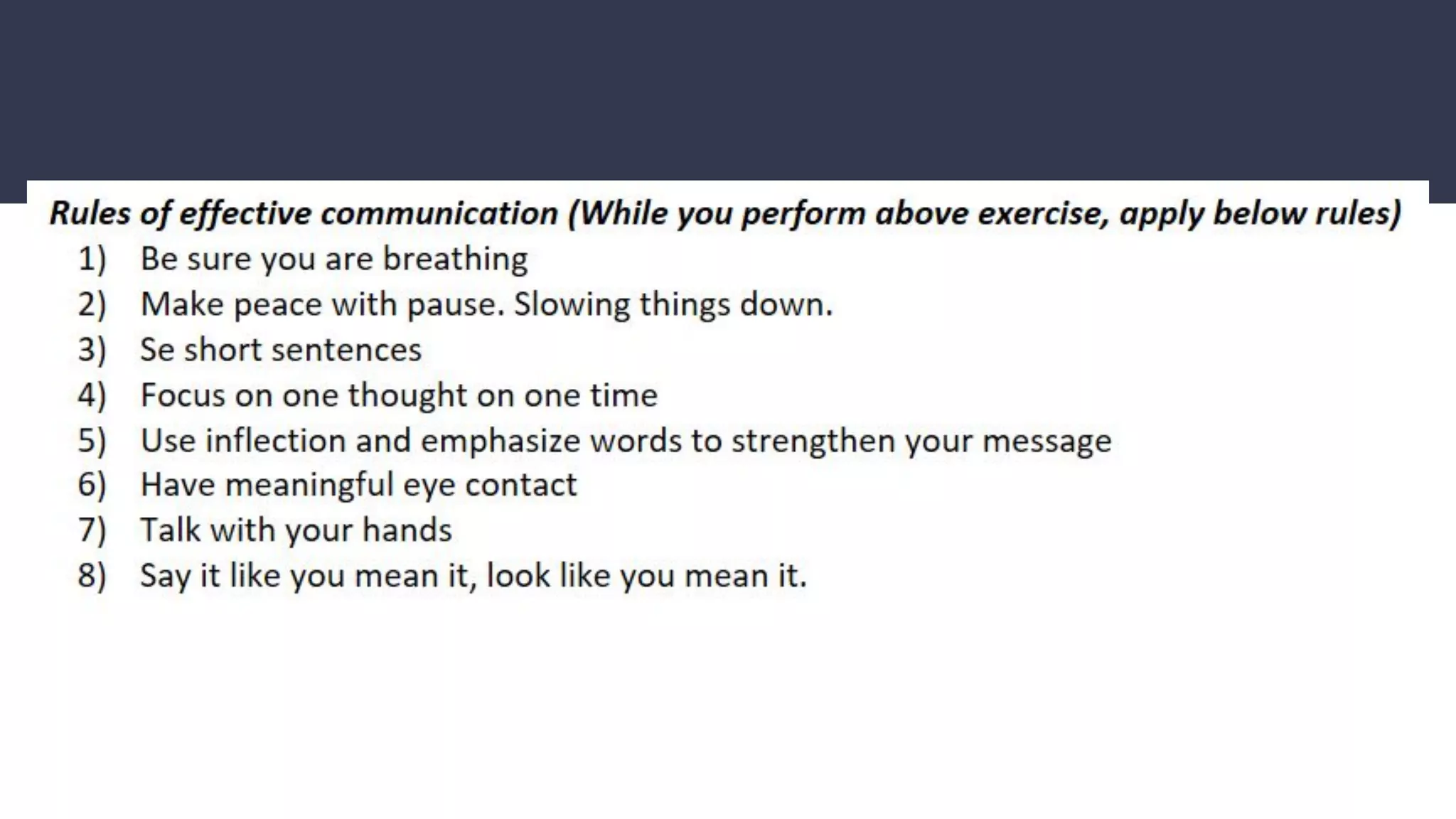 Rules of effective communication (While you perform above exercise, apply below rules)

1) Be sure you are breathing
2) Make peace with pause. Slowing things down.
3) Se short sentences
4) Focus on one thought on one time
5) Use inflection and emphasize words to strengthen your message
6) Have meaningful eye contact
7) Talk with your hands
8) Say it like you mean it, look like you mean it.